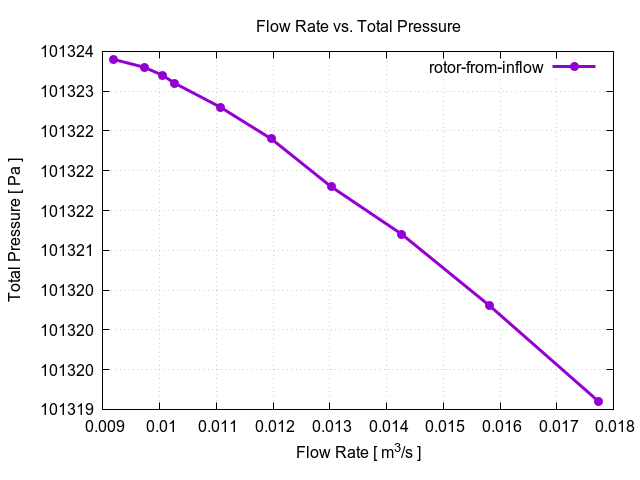 Flow Rate vs. Total Pressure

rotor-from-inflow

Total Pressure [ Pa ]

101324
101323
101322
101322
101322
101321
101320
101320
101320
101319

0.009 0.01 0.011 0.012 0.013 0.014 0.015 0.016 0.017 0.018

Flow Rate [ $m^3/s$ ]